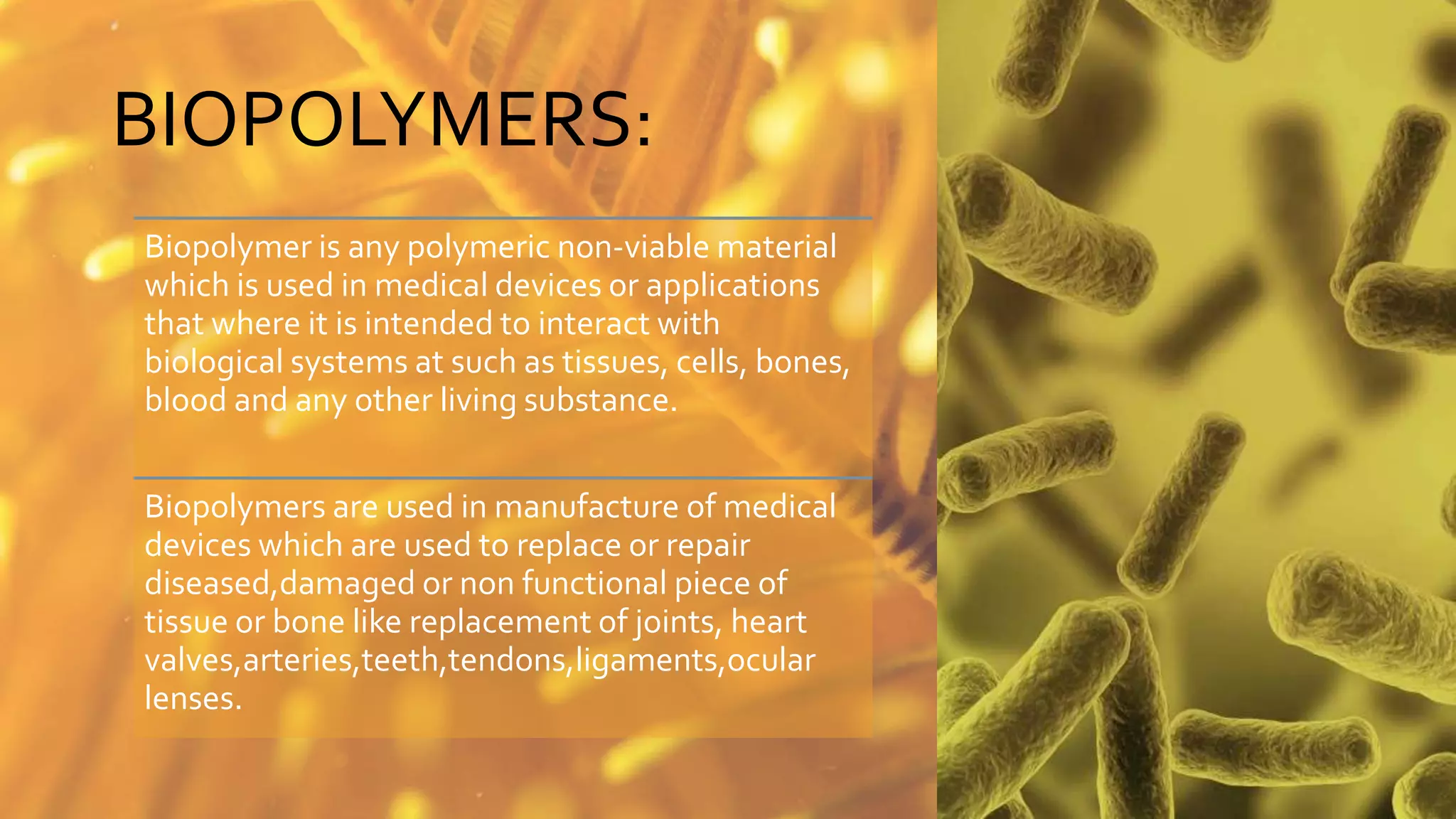 BIOPOLYMERS:

Biopolymer is any polymeric non-viable material which is used in medical devices or applications that where it is intended to interact with biological systems at such as tissues, cells, bones, blood and any other living substance.

Biopolymers are used in manufacture of medical devices which are used to replace or repair diseased,damaged or non functional piece of tissue or bone like replacement of joints, heart valves,arteries,teeth,tendons,ligaments,ocular lenses.